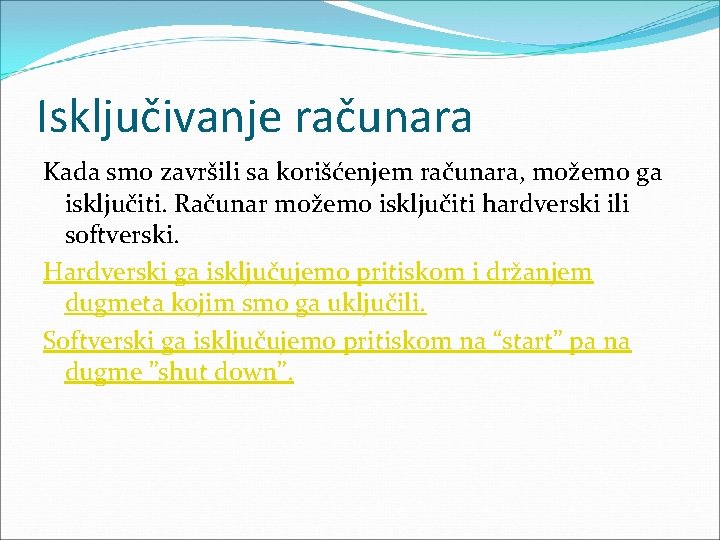 Isključivanje računara

Kada smo završili sa korišćenjem računara, možemo ga isključiti. Računar možemo isključiti hardverski ili softverski.

Hardverski ga isključujemo pritiskom i držanjem dugmeta kojim smo ga uključili.

Softverski ga isključujemo pritiskom na “start” pa na dugme ”shut down”.